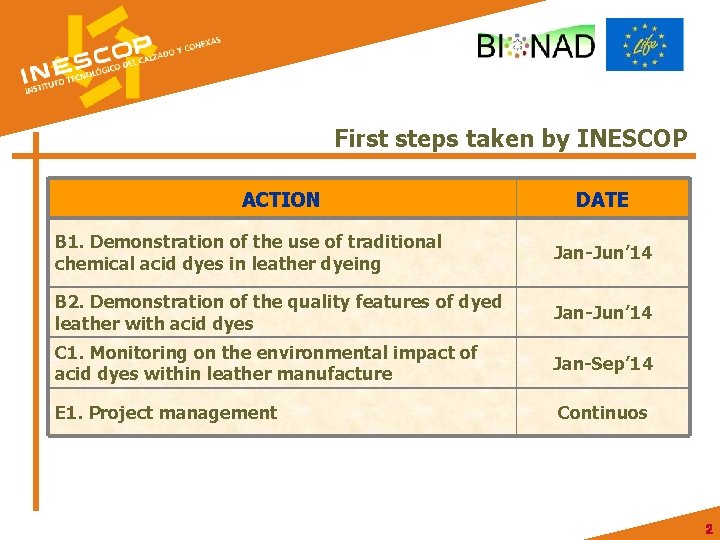 INESCOP
INSTITUTO TECNOLÓGICO DEL CALZADO Y CONEXAS

BIONAD

Life

First steps taken by INESCOP

| ACTION | DATE |
|---|---|
| B1. Demonstration of the use of traditional chemical acid dyes in leather dyeing | Jan-Jun'14 |
| B2. Demonstration of the quality features of dyed leather with acid dyes | Jan-Jun'14 |
| C1. Monitoring on the environmental impact of acid dyes within leather manufacture | Jan-Sep'14 |
| E1. Project management | Continuos |

2